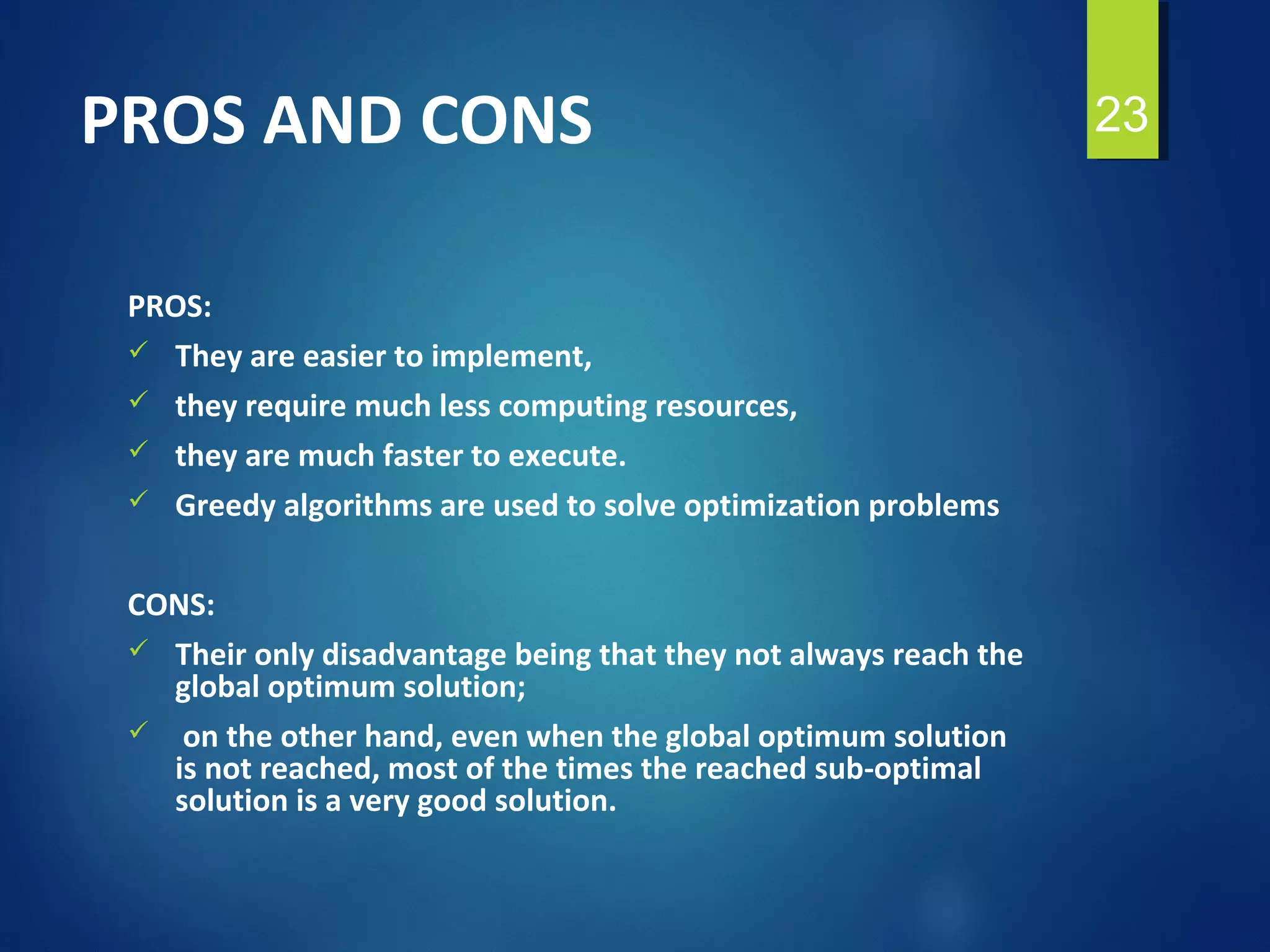 PROS AND CONS

23

PROS:

✓ They are easier to implement,

✓ they require much less computing resources,

✓ they are much faster to execute.

✓ Greedy algorithms are used to solve optimization problems

CONS:

✓ Their only disadvantage being that they not always reach the global optimum solution;

✓ on the other hand, even when the global optimum solution is not reached, most of the times the reached sub-optimal solution is a very good solution.